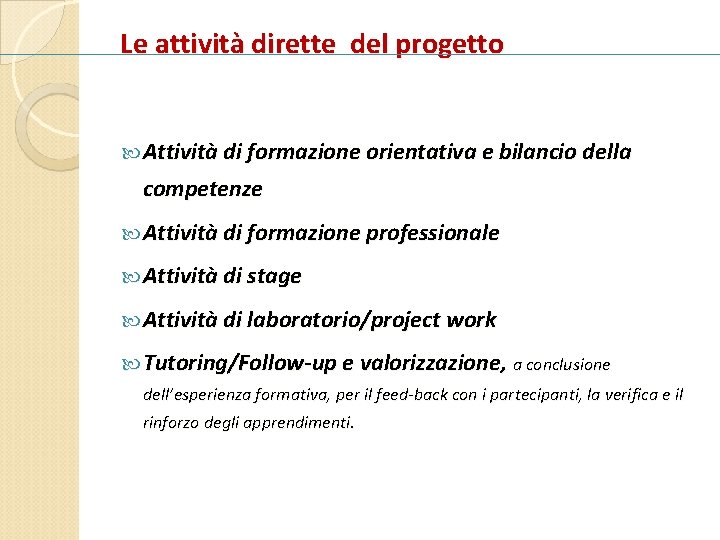 Le attività dirette  del progetto

Attività di formazione orientativa e bilancio della competenze

Attività di formazione professionale

Attività di stage

Attività di laboratorio/project work

Tutoring/Follow-up e valorizzazione, a conclusione dell'esperienza formativa, per il feed-back con i partecipanti, la verifica e il rinforzo degli apprendimenti.